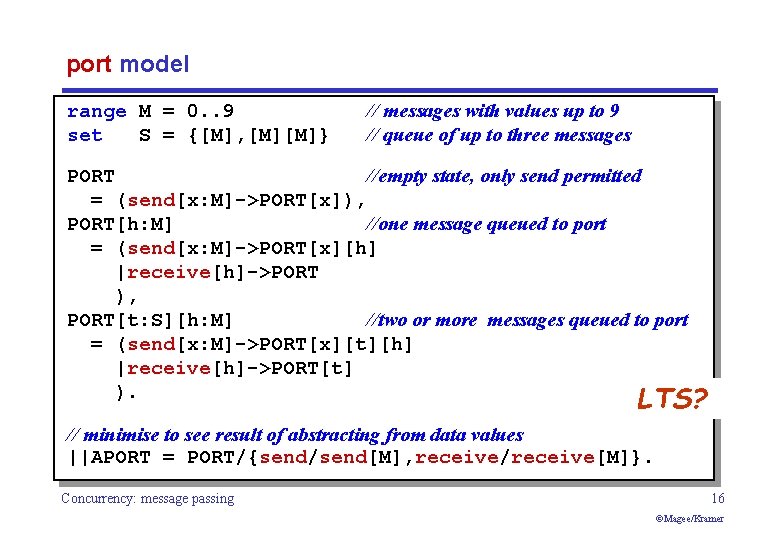 port model

range M = 0..9 // messages with values up to 9
set S = {[M],[M][M]} // queue of up to three messages

PORT //empty state, only send permitted
= (send[x:M]->PORT[x]),
PORT[h:M] //one message queued to port
= (send[x:M]->PORT[x][h]
|receive[h]->PORT
),
PORT[t:S][h:M] //two or more messages queued to port
= (send[x:M]->PORT[x][t][h]
|receive[h]->PORT[t]
).

LTS?

// minimise to see result of abstracting from data values
||APORT = PORT/{send/send[M],receive/receive[M]}.

Concurrency: message passing

16

©Magee/Kramer